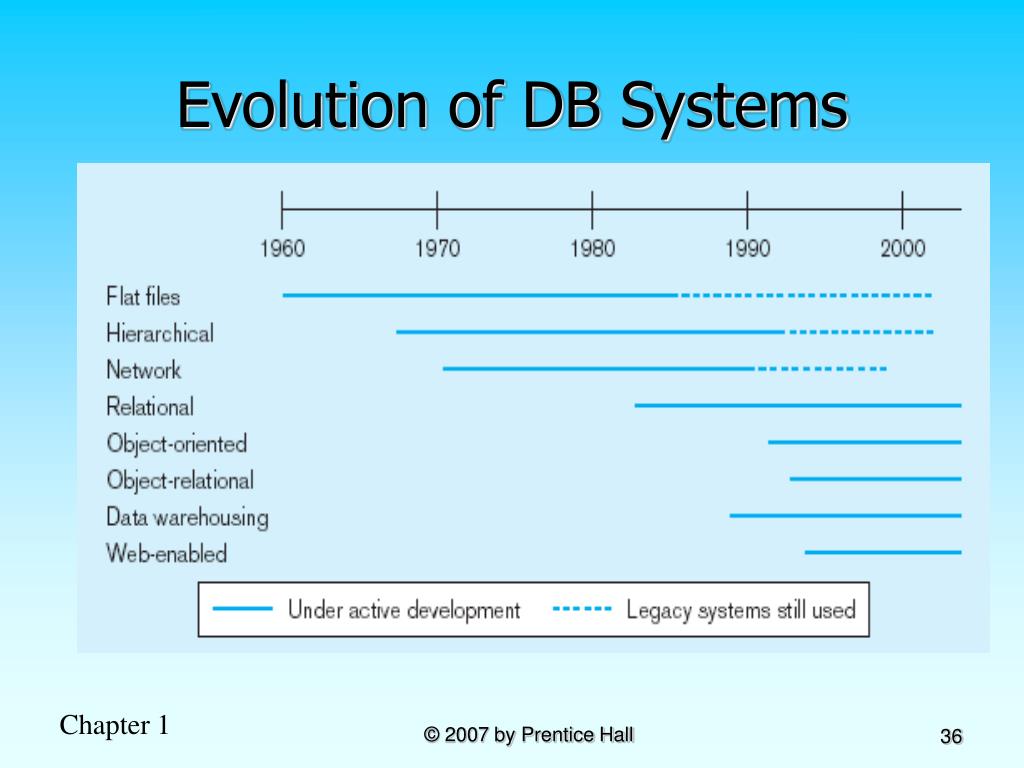 Evolution of DB Systems

1960
1970
1980
1990
2000

Flat files
Hierarchical
Network
Relational
Object-oriented
Object-relational
Data warehousing
Web-enabled

Under active development
Legacy systems still used

Chapter 1
© 2007 by Prentice Hall
36